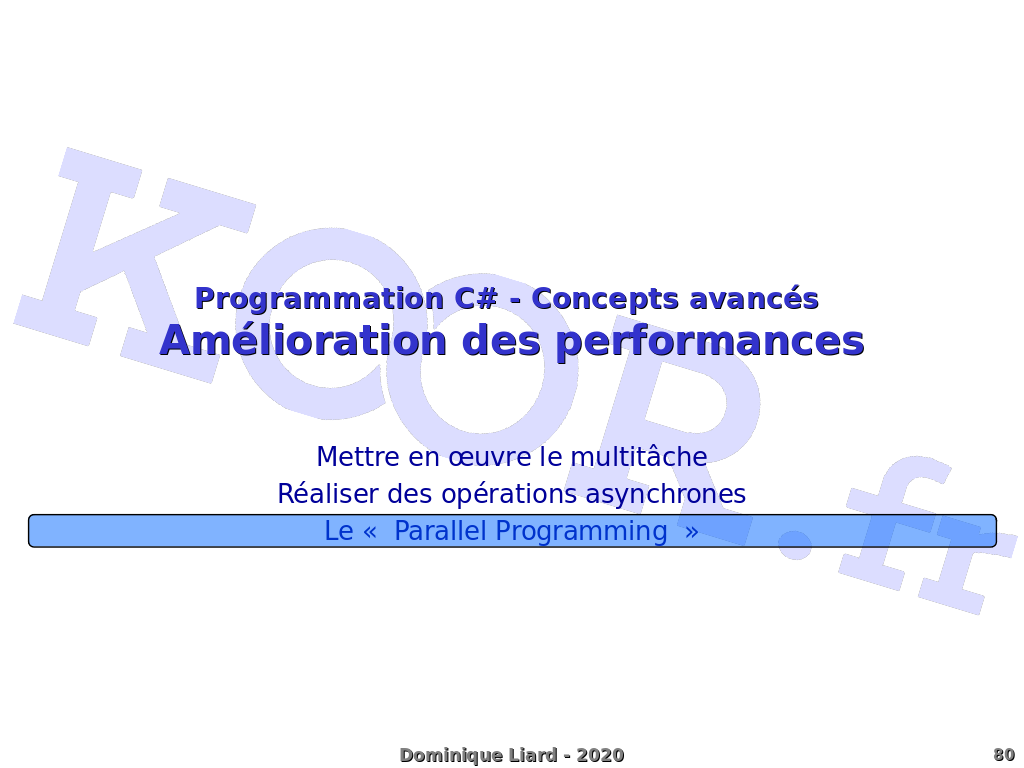 KOOR.fr

Programmation C# - Concepts avancés
Amélioration des performances

Mettre en œuvre le multitâche
Réaliser des opérations asynchrones
Le « Parallel Programming »

Dominique Liard - 2020

80